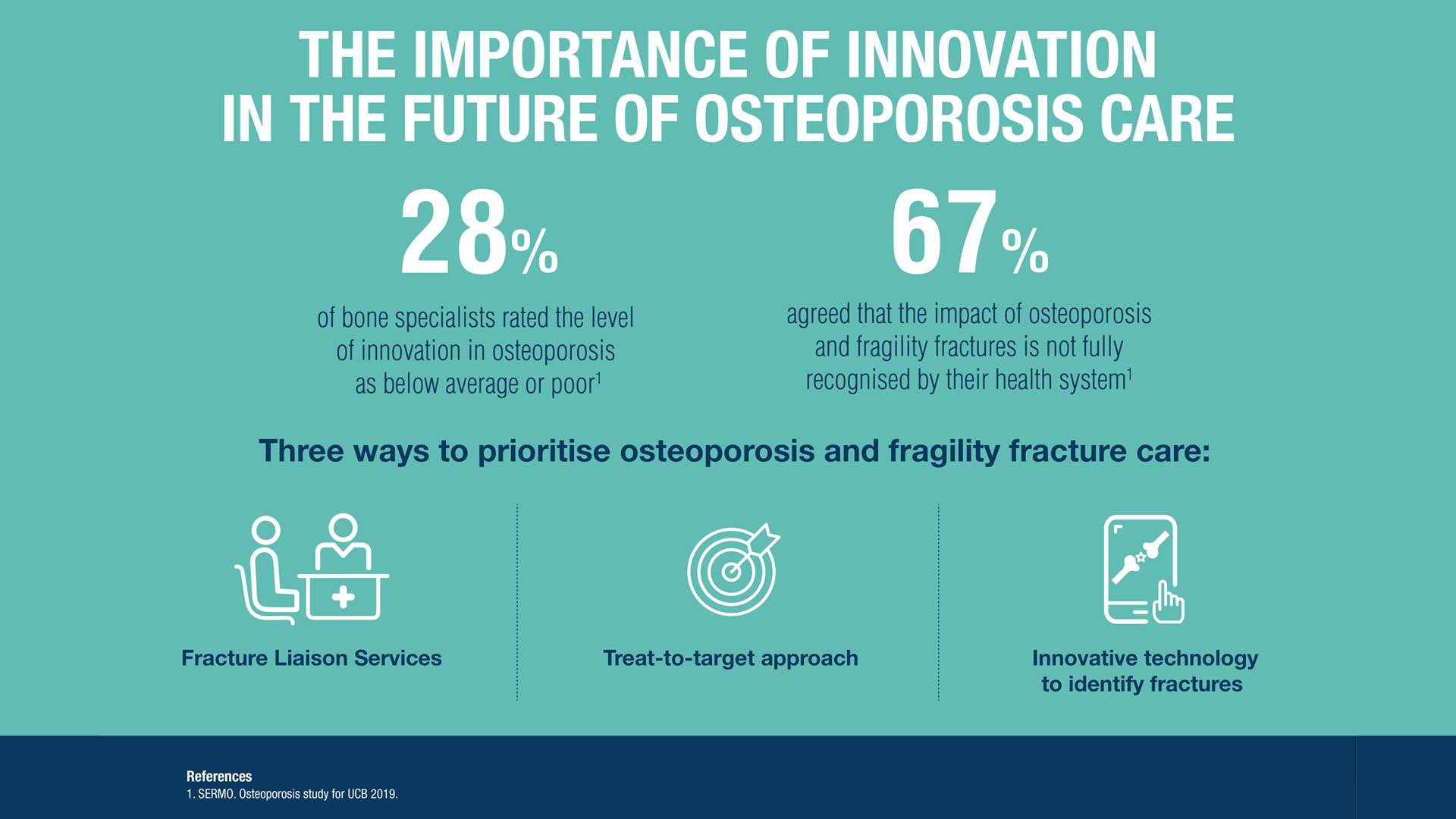 THE IMPORTANCE OF INNOVATION IN THE FUTURE OF OSTEOPOROSIS CARE

28%

of bone specialists rated the level of innovation in osteoporosis as below average or poor$^1$

67%

agreed that the impact of osteoporosis and fragility fractures is not fully recognised by their health system$^1$

Three ways to prioritise osteoporosis and fragility fracture care:

Fracture Liaison Services

Treat-to-target approach

Innovative technology to identify fractures

References
1. SERMO. Osteoporosis study for UCB 2019.